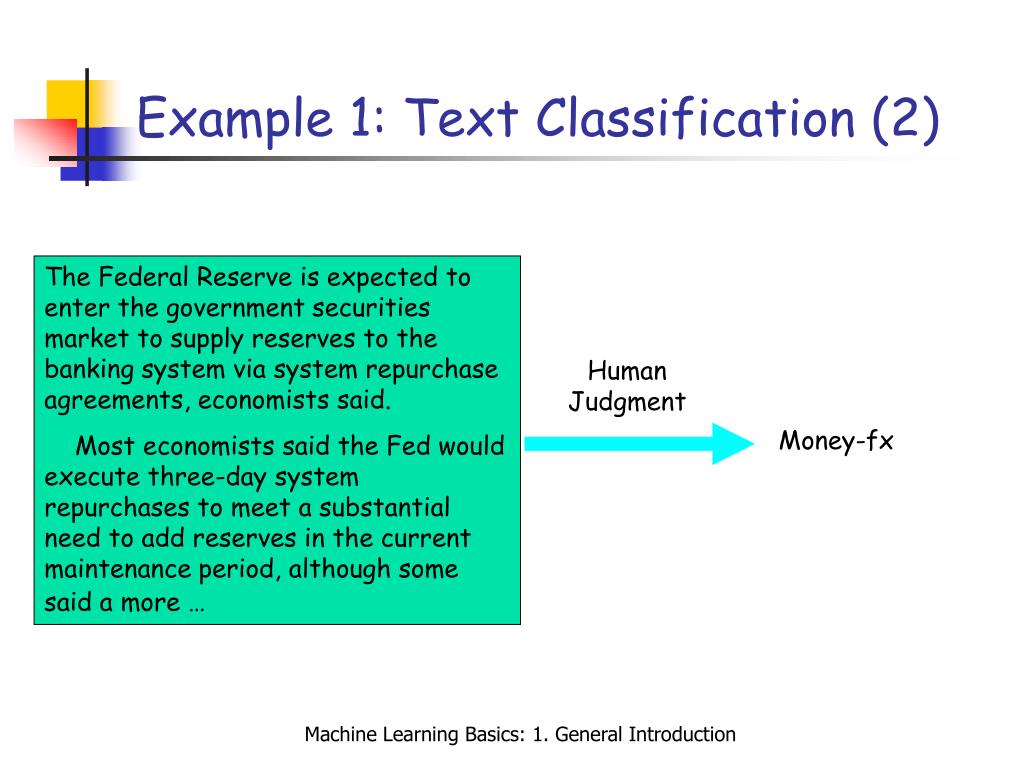 Example 1: Text Classification (2)

The Federal Reserve is expected to enter the government securities market to supply reserves to the banking system via system repurchase agreements, economists said.

Most economists said the Fed would execute three-day system repurchases to meet a substantial need to add reserves in the current maintenance period, although some said a more …

Human Judgment

Money-fx

Machine Learning Basics: 1. General Introduction